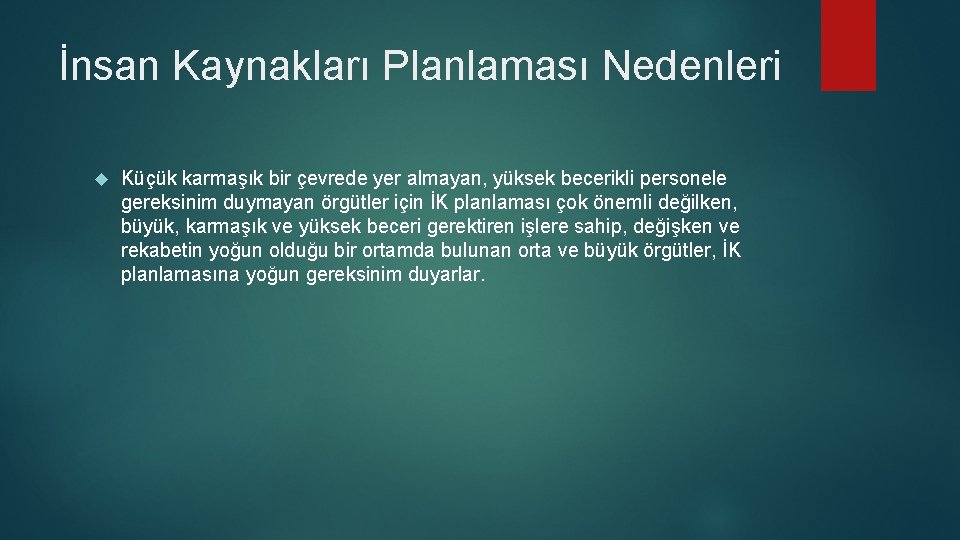 İnsan Kaynakları Planlaması Nedenleri

Küçük karmaşık bir çevrede yer almayan, yüksek becerikli personele gereksinim duymayan örgütler için İK planlaması çok önemli değilken, büyük, karmaşık ve yüksek beceri gerektiren işlere sahip, değişken ve rekabetin yoğun olduğu bir ortamda bulunan orta ve büyük örgütler, İK planlamasına yoğun gereksinim duyarlar.